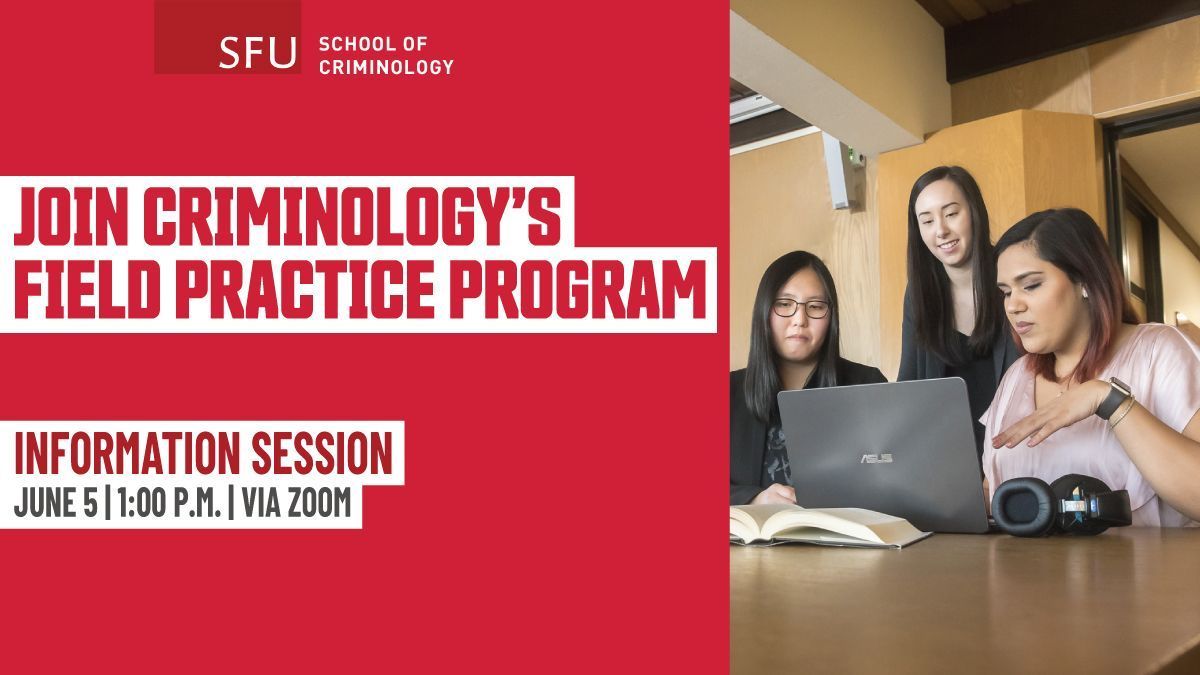 SFU SCHOOL OF CRIMINOLOGY

JOIN CRIMINOLOGY'S FIELD PRACTICE PROGRAM

INFORMATION SESSION
JUNE 5 | 1:00 P.M. | VIA ZOOM

ASUS